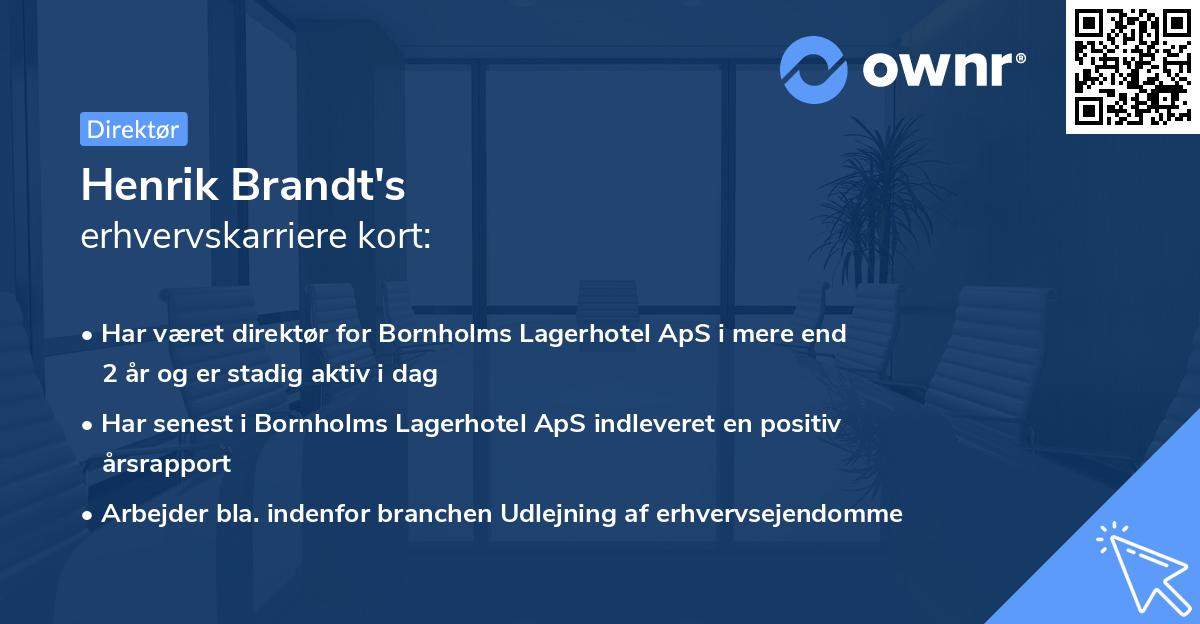 ownr®

Direktør

Henrik Brandt's
erhvervskarriere kort:

• Har været direktør for Bornholms Lagerhotel ApS i mere end 2 år og er stadig aktiv i dag

• Har senest i Bornholms Lagerhotel ApS indleveret en positiv årsrapport

• Arbejder bla. indenfor branchen Udlejning af erhvervsejendomme